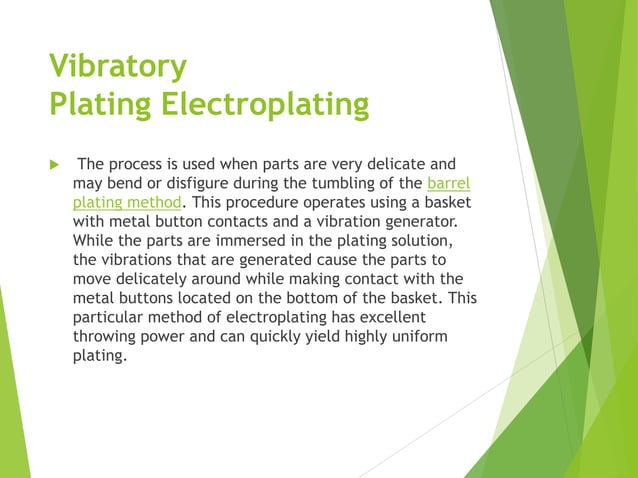 Vibratory
Plating Electroplating

The process is used when parts are very delicate and may bend or disfigure during the tumbling of the barrel plating method. This procedure operates using a basket with metal button contacts and a vibration generator. While the parts are immersed in the plating solution, the vibrations that are generated cause the parts to move delicately around while making contact with the metal buttons located on the bottom of the basket. This particular method of electroplating has excellent throwing power and can quickly yield highly uniform plating.